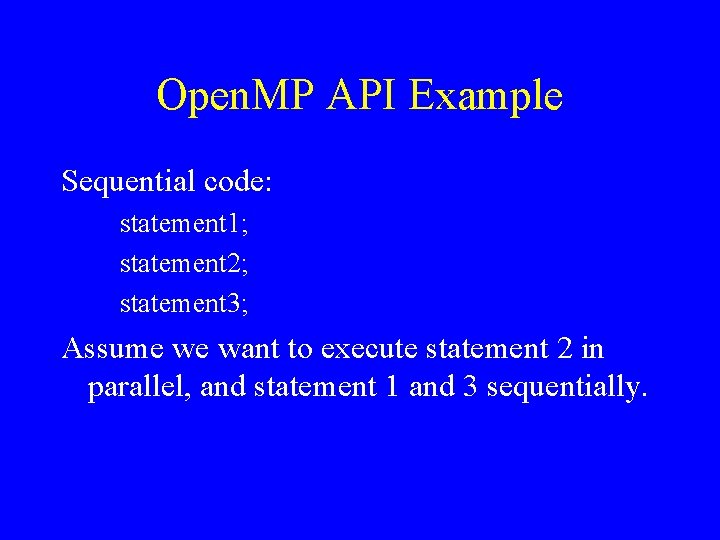 OpenMP API Example

Sequential code:

statement1;

statement2;

statement3;

Assume we want to execute statement 2 in parallel, and statement 1 and 3 sequentially.